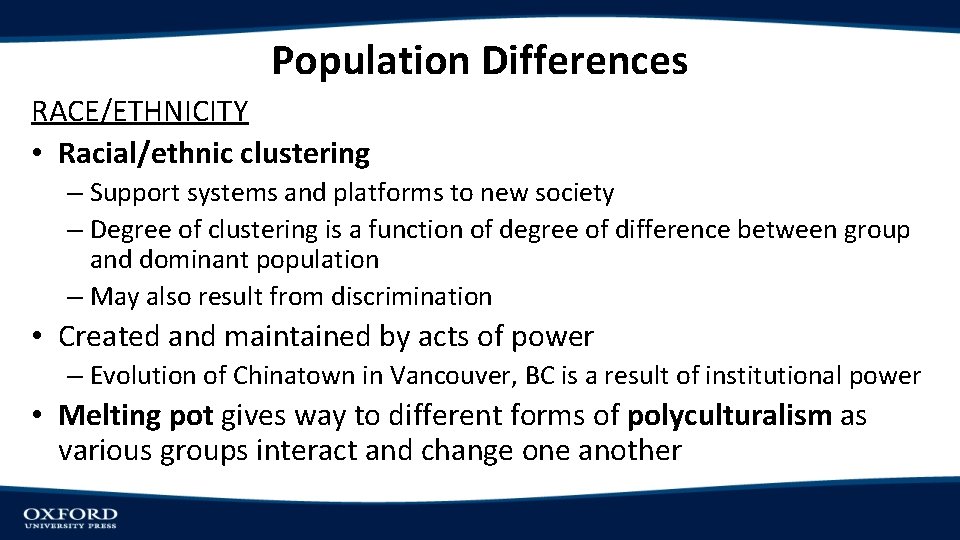 Population Differences

RACE/ETHNICITY

• Racial/ethnic clustering
– Support systems and platforms to new society
– Degree of clustering is a function of degree of difference between group and dominant population
– May also result from discrimination

• Created and maintained by acts of power
– Evolution of Chinatown in Vancouver, BC is a result of institutional power

• Melting pot gives way to different forms of polyculturalism as various groups interact and change one another

OXFORD
UNIVERSITY PRESS